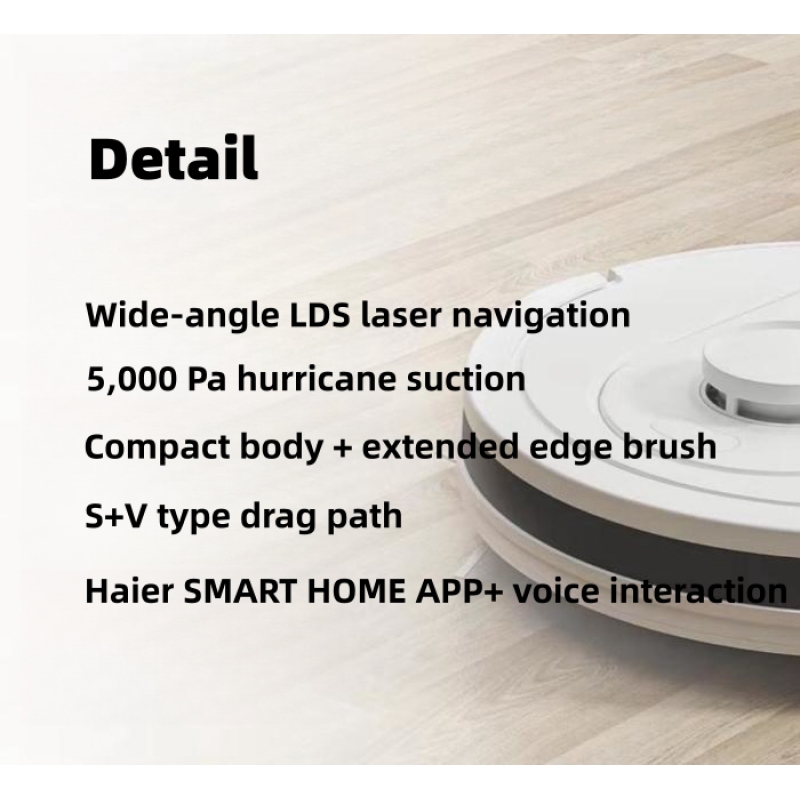 Detail

Wide-angle LDS laser navigation

5,000 Pa hurricane suction

Compact body + extended edge brush

S+V type drag path

Haier SMART HOME APP+ voice interaction